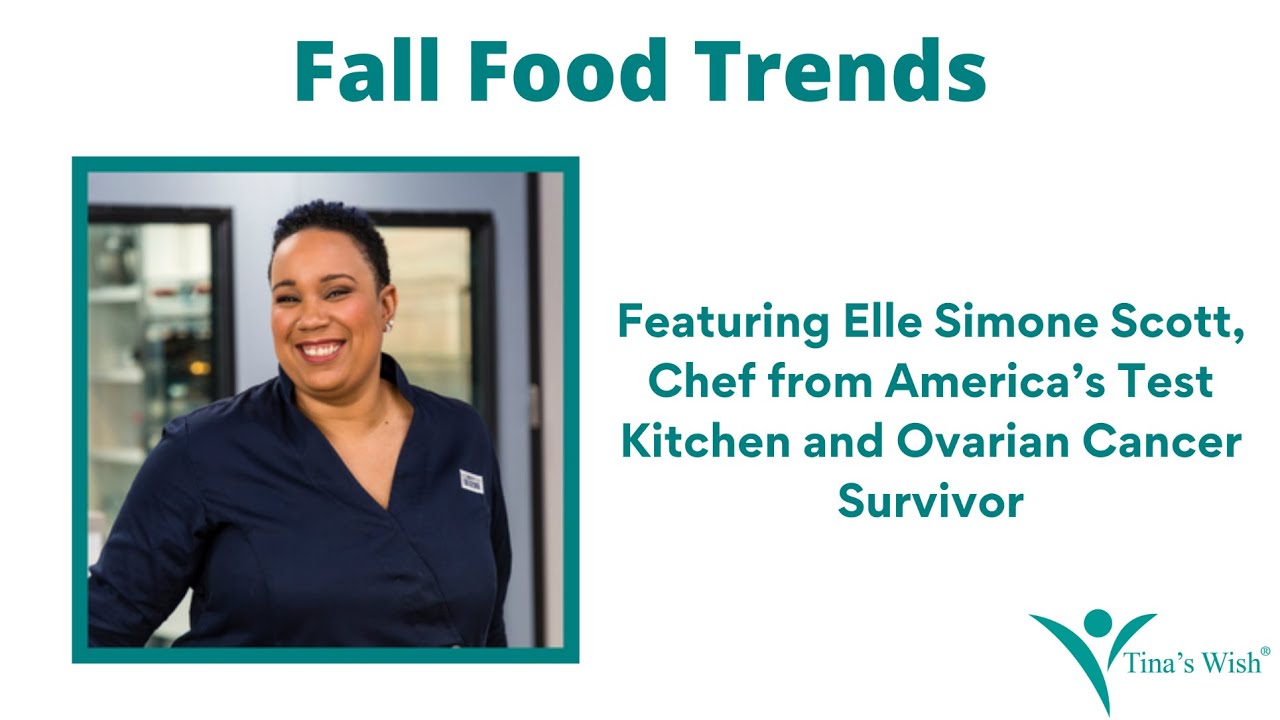 Fall Food Trends

Featuring Elle Simone Scott, Chef from America's Test Kitchen and Ovarian Cancer Survivor

Tina's Wish®